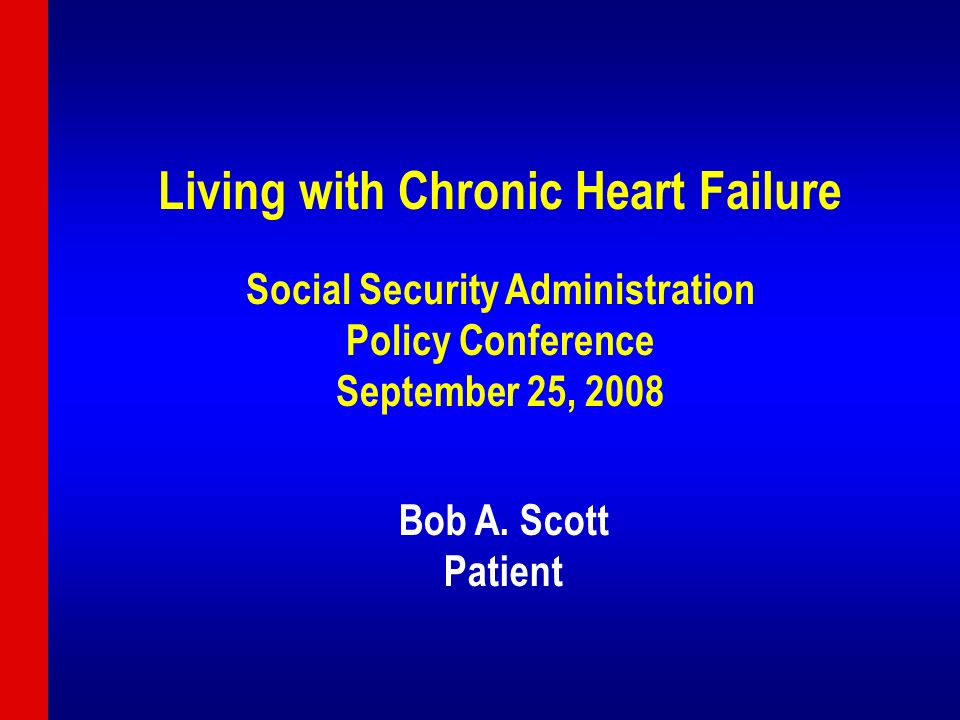 Living with Chronic Heart Failure

Social Security Administration
Policy Conference
September 25, 2008

Bob A. Scott
Patient